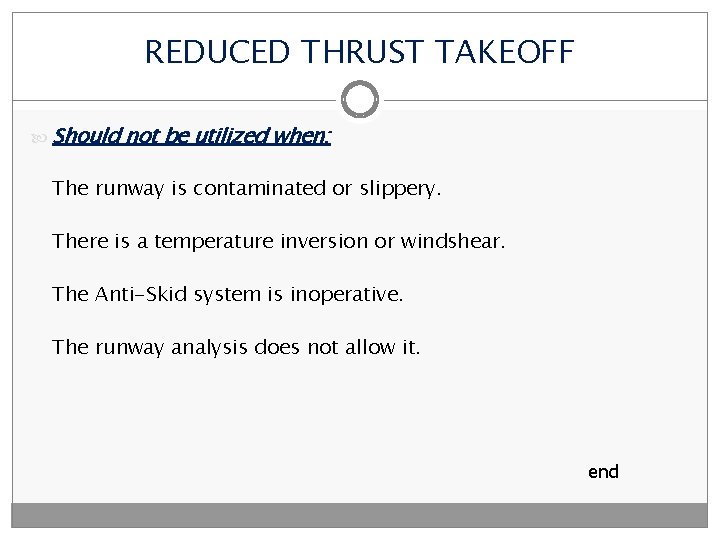 REDUCED THRUST TAKEOFF

Should not be utilized when:

The runway is contaminated or slippery.

There is a temperature inversion or windshear.

The Anti-Skid system is inoperative.

The runway analysis does not allow it.

end